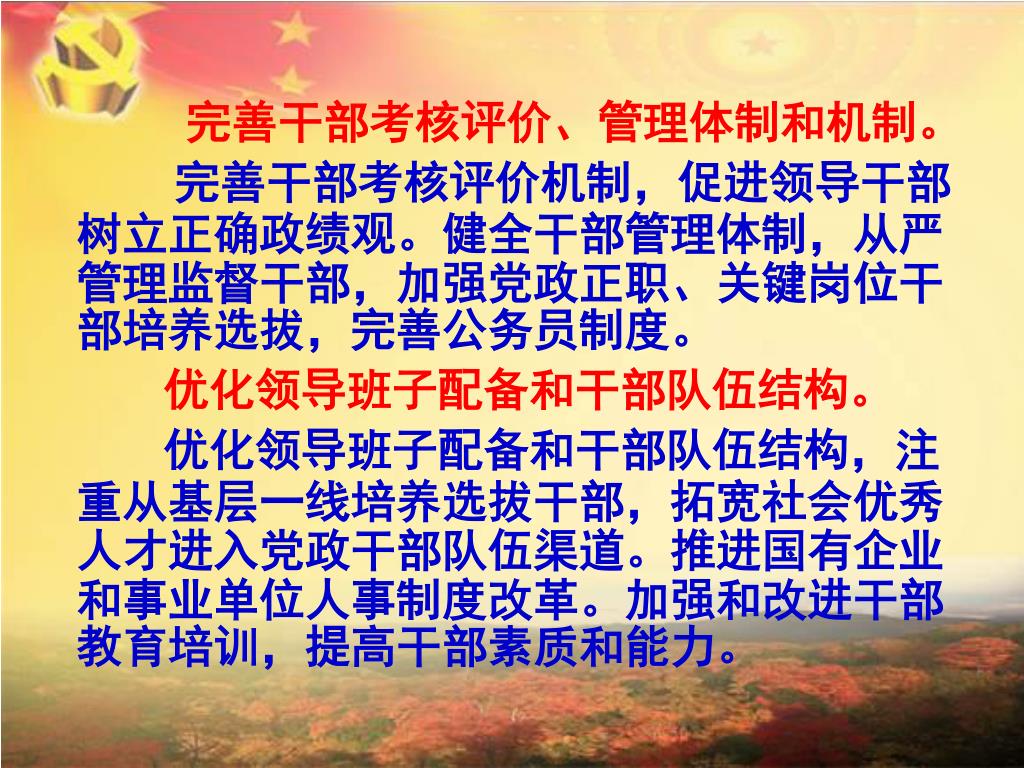 完善干部考核评价、管理体制和机制。

完善干部考核评价机制，促进领导干部树立正确政绩观。健全干部管理体制，从严管理监督干部，加强党政正职、关键岗位干部培养选拔，完善公务员制度。

优化领导班子配备和干部队伍结构。

优化领导班子配备和干部队伍结构，注重从基层一线培养选拔干部，拓宽社会优秀人才进入党政干部队伍渠道。推进国有企业和事业单位人事制度改革。加强和改进干部教育培训，提高干部素质和能力。